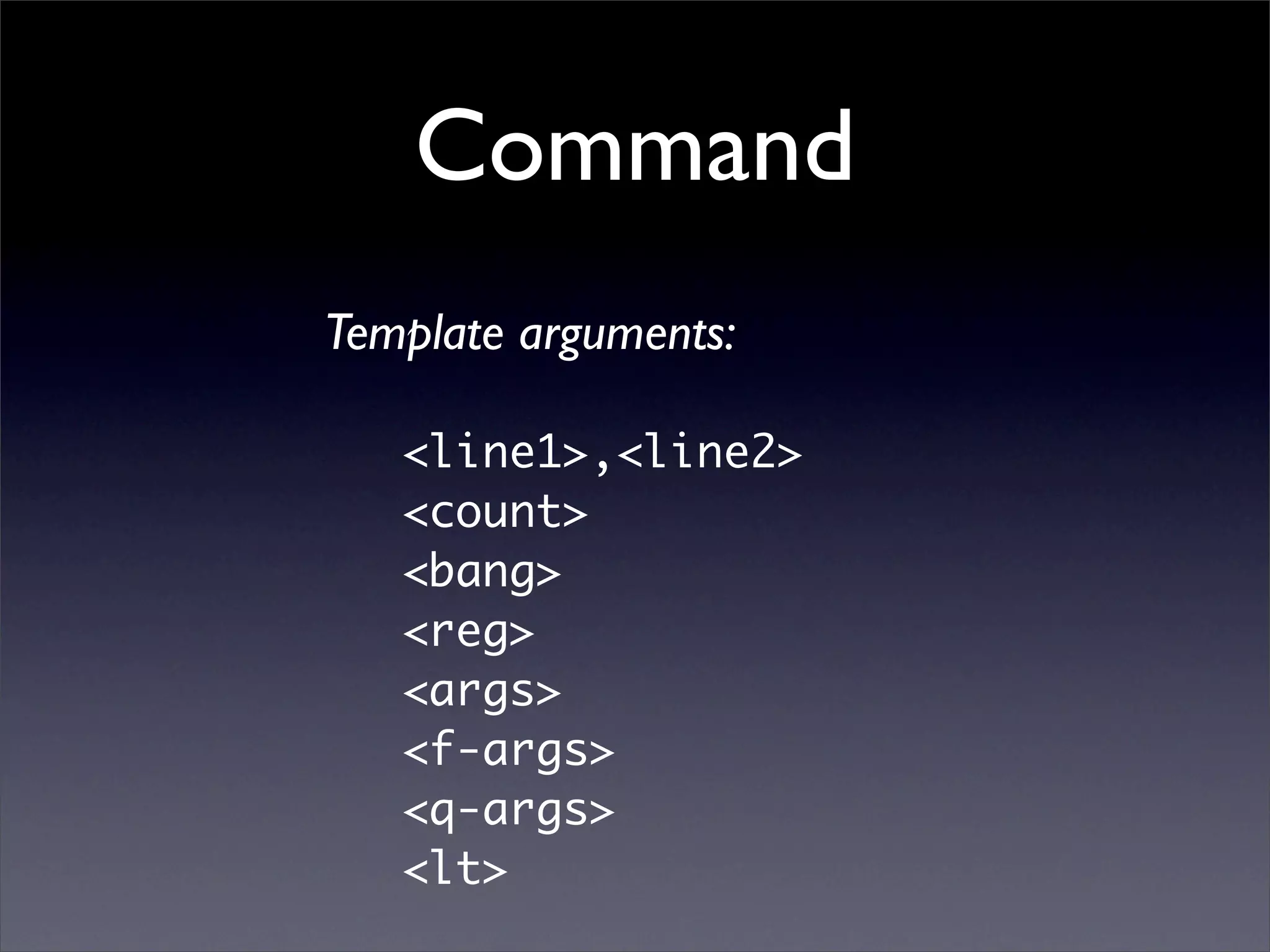 Command

Template arguments:

<line1>,<line2>
<count>
<bang>
<reg>
<args>
<f-args>
<q-args>
<lt>